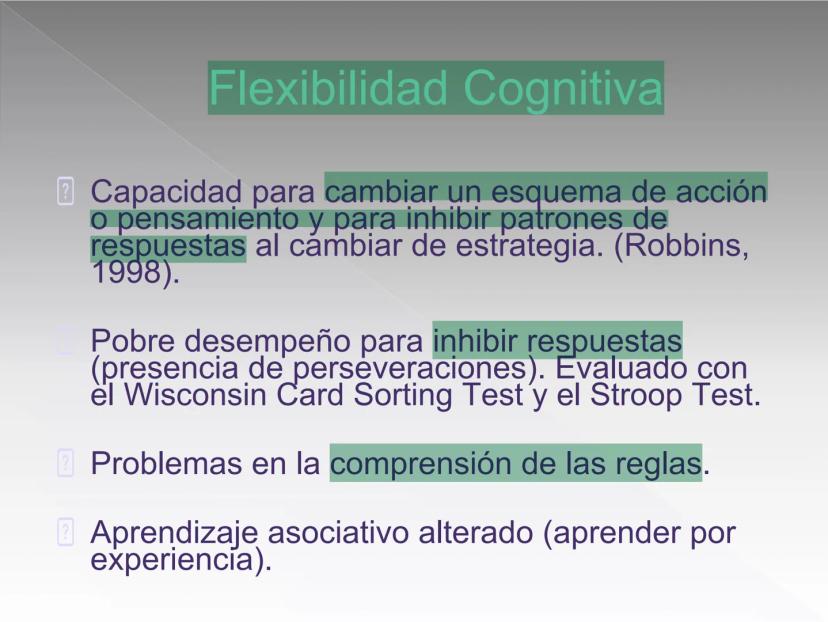 Flexibilidad Cognitiva

Capacidad para cambiar un esquema de acción o pensamiento y para inhibir patrones de respuestas al cambiar de estrategia. (Robbins, 1998).

Pobre desempeño para inhibir respuestas (presencia de perseveraciones). Evaluado con el Wisconsin Card Sorting Test y el Stroop Test.

Problemas en la comprensión de las reglas.

Aprendizaje asociativo alterado (aprender por experiencia).